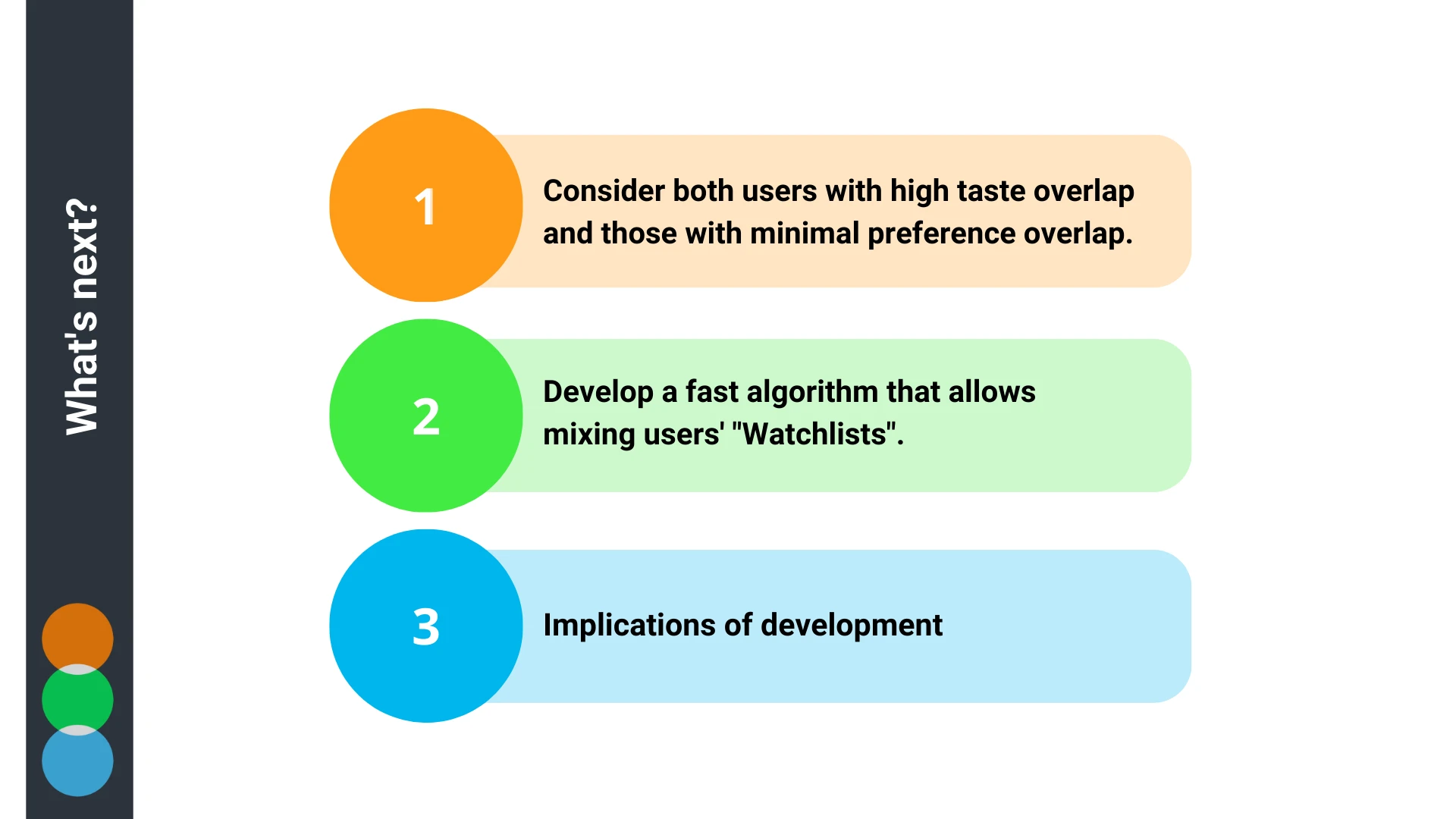 What's next?

1

Consider both users with high taste overlap and those with minimal preference overlap.

2

Develop a fast algorithm that allows mixing users' "Watchlists".

3

Implications of development